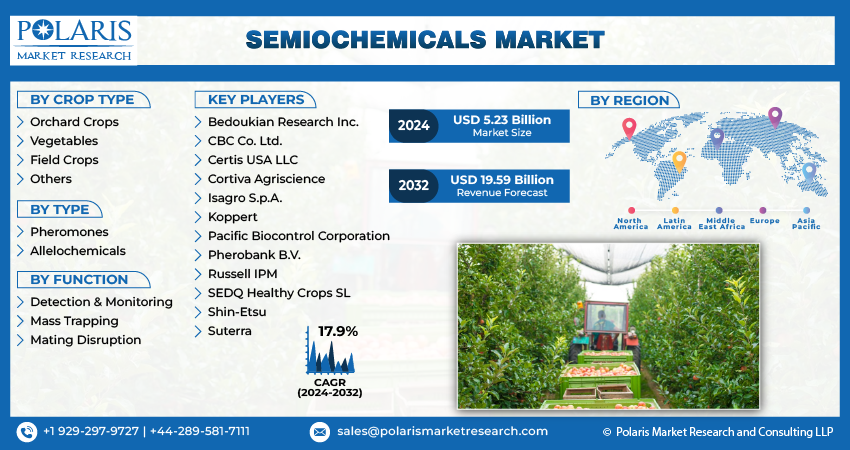 POLARIS
MARKET RESEARCH

SEMIOCHEMICALS MARKET

BY CROP TYPE
Orchard Crops
Vegetables
Field Crops
Others

BY TYPE
Pheromones
Allelochemicals

BY FUNCTION
Detection & Monitoring
Mass Trapping
Mating Disruption

KEY PLAYERS
Bedoukian Research Inc.
CBC Co. Ltd.
Certis USA LLC
Cortiva Agriscience
Isagro S.p.A.
Koppert
Pacific Biocontrol Corporation
Pherobank B.V.
Russell IPM
SEDQ Healthy Crops SL
Shin-Etsu
Suterra

17.9%
CAGR
(2024-2032)

2024 USD 5.23 Billion
Market Size

2032 USD 19.59 Billion
Revenue Forecast

BY REGION
North America
Latin America
Middle East Africa
Europe
Asia Pacific

+1 929-297-9727 | +44-289-581-7111
sales@polarismarketresearch.com
© Polaris Market Research and Consulting LLP